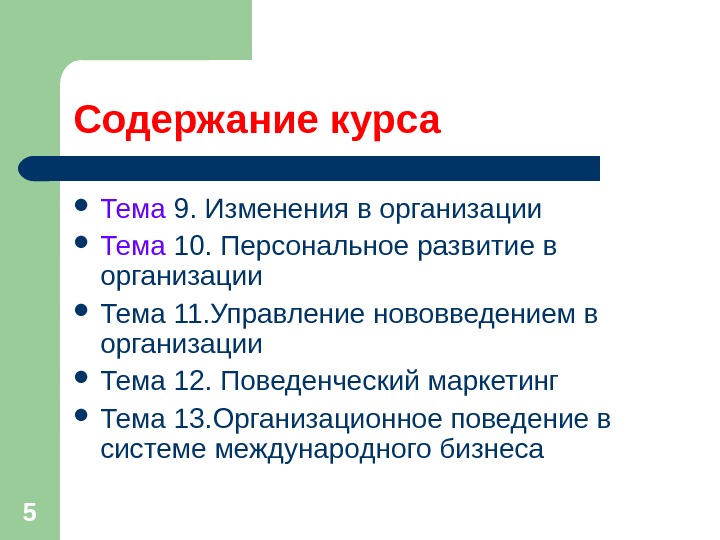 Содержание курса

- Тема 9. Изменения в организации
- Тема 10. Персональное развитие в организации
- Тема 11.Управление нововведением в организации
- Тема 12. Поведенческий маркетинг
- Тема 13.Организационное поведение в системе международного бизнеса

5